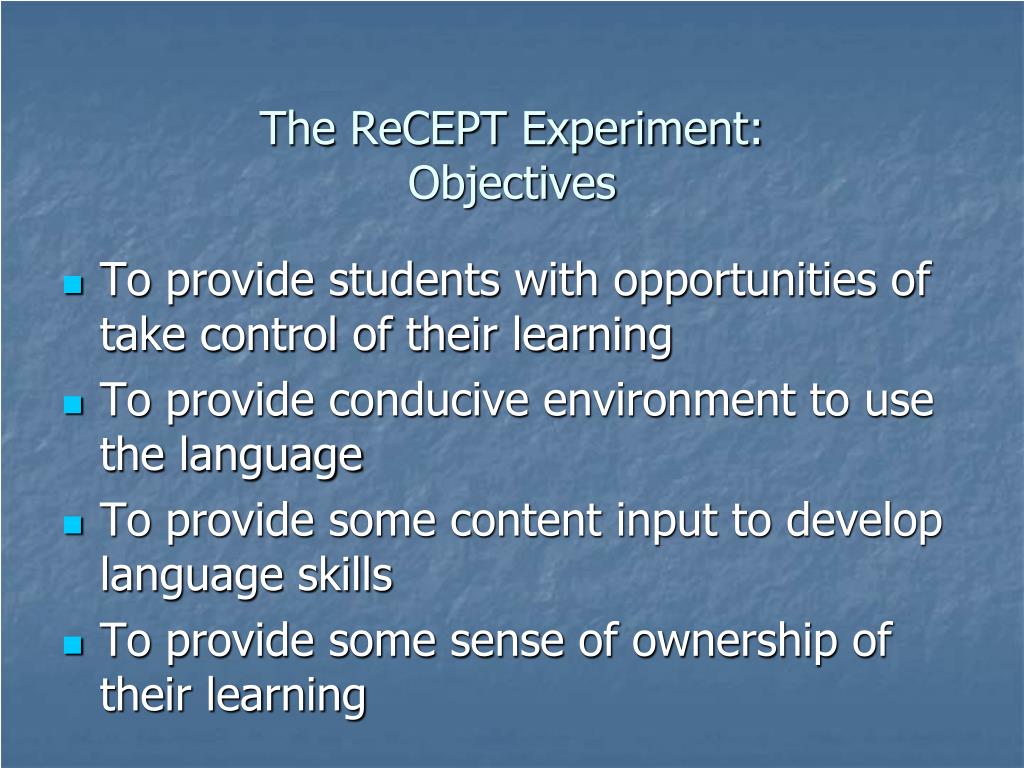 The ReCEPT Experiment:
Objectives

- To provide students with opportunities of take control of their learning
- To provide conducive environment to use the language
- To provide some content input to develop language skills
- To provide some sense of ownership of their learning